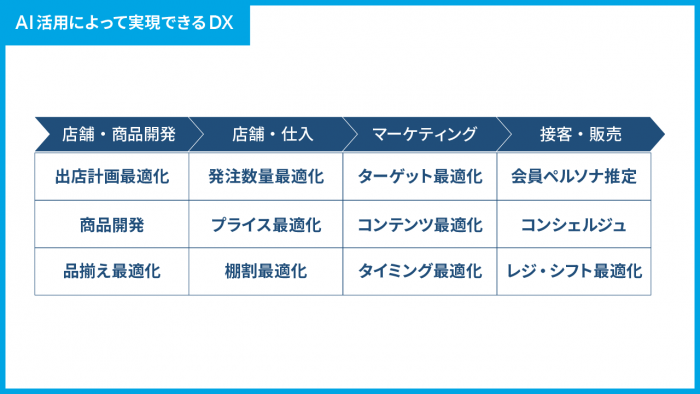 AI活用によって実現できるDX

| 店舗・商品開発 | 店舗・仕入 | マーケティング | 接客・販売 |
|---|---|---|---|
| 出店計画最適化 | 発注数量最適化 | ターゲット最適化 | 会員ペルソナ推定 |
| 商品開発 | プライス最適化 | コンテンツ最適化 | コンシェルジュ |
| 品揃え最適化 | 棚割最適化 | タイミング最適化 | レジ・シフト最適化 |